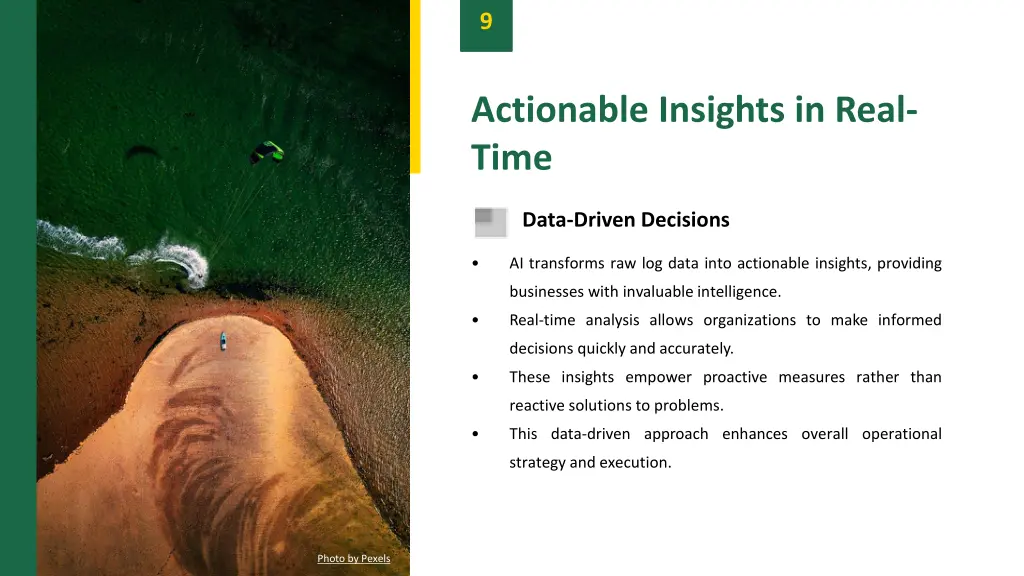 9

Actionable Insights in Real-Time

Data-Driven Decisions

• AI transforms raw log data into actionable insights, providing businesses with invaluable intelligence.
• Real-time analysis allows organizations to make informed decisions quickly and accurately.
• These insights empower proactive measures rather than reactive solutions to problems.
• This data-driven approach enhances overall operational strategy and execution.

Photo by Pexels